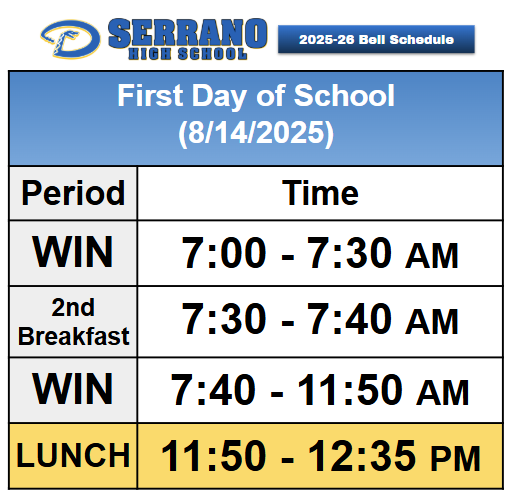 SERRANO
HIGH SCHOOL

2025-26 Bell Schedule

First Day of School
(8/14/2025)

| Period | Time |
|---|---|
| WIN | 7:00 - 7:30 AM |
| 2nd Breakfast | 7:30 - 7:40 AM |
| WIN | 7:40 - 11:50 AM |
| LUNCH | 11:50 - 12:35 PM |